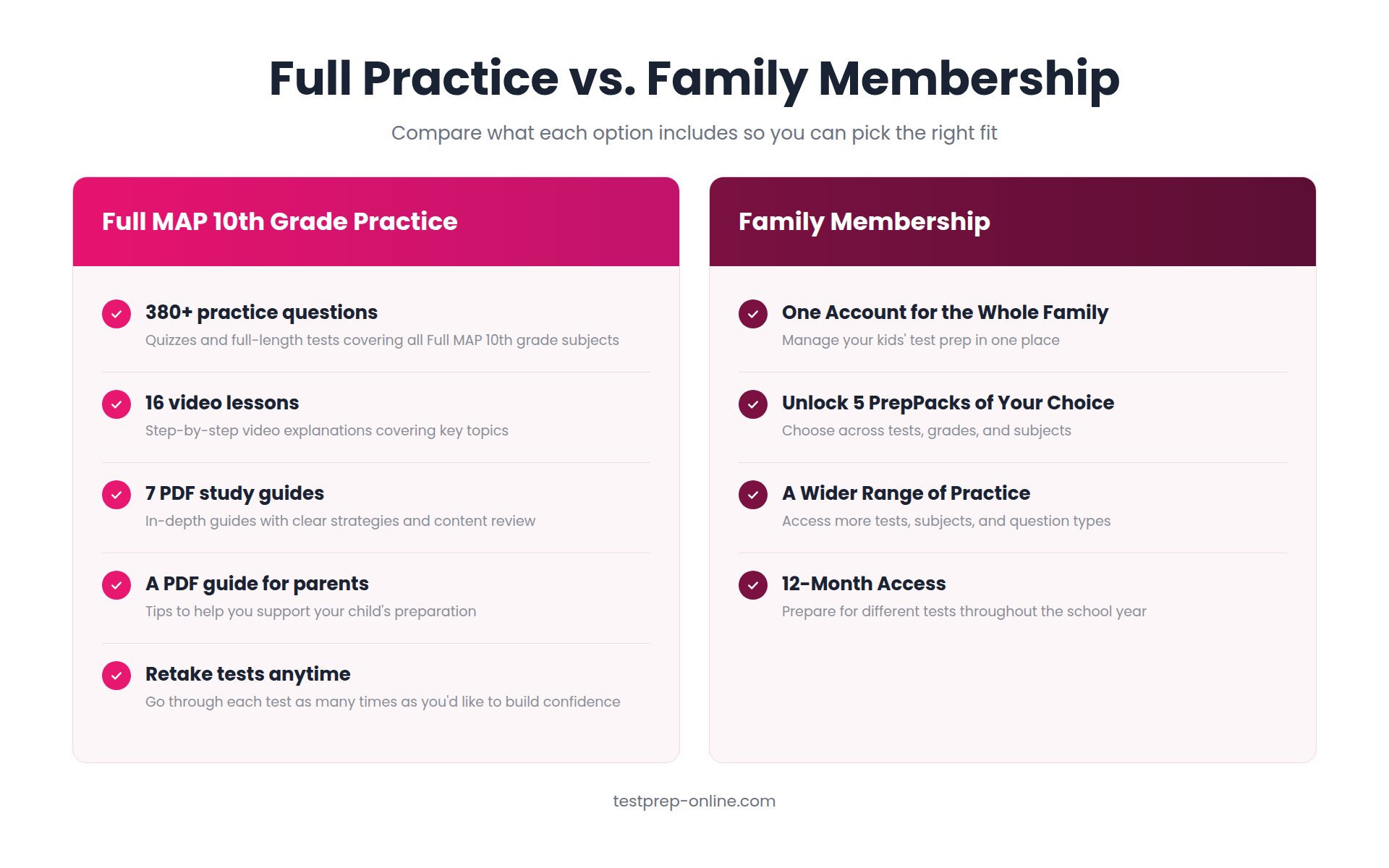 Full Practice vs. Family Membership

Compare what each option includes so you can pick the right fit

Full MAP 10th Grade Practice

380+ practice questions
Quizzes and full-length tests covering all Full MAP 10th grade subjects

16 video lessons
Step-by-step video explanations covering key topics

7 PDF study guides
In-depth guides with clear strategies and content review

A PDF guide for parents
Tips to help you support your child's preparation

Retake tests anytime
Go through each test as many times as you'd like to build confidence

Family Membership

One Account for the Whole Family
Manage your kids' test prep in one place

Unlock 5 PrepPacks of Your Choice
Choose across tests, grades, and subjects

A Wider Range of Practice
Access more tests, subjects, and question types

12-Month Access
Prepare for different tests throughout the school year

testprep-online.com